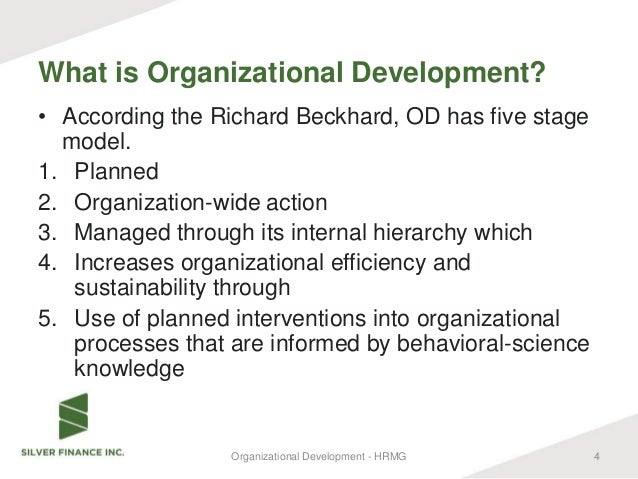 What is Organizational Development?

• According the Richard Beckhard, OD has five stage model.

1. Planned
2. Organization-wide action
3. Managed through its internal hierarchy which
4. Increases organizational efficiency and sustainability through
5. Use of planned interventions into organizational processes that are informed by behavioral-science knowledge

SILVER FINANCE INC.

Organizational Development - HRMG

4